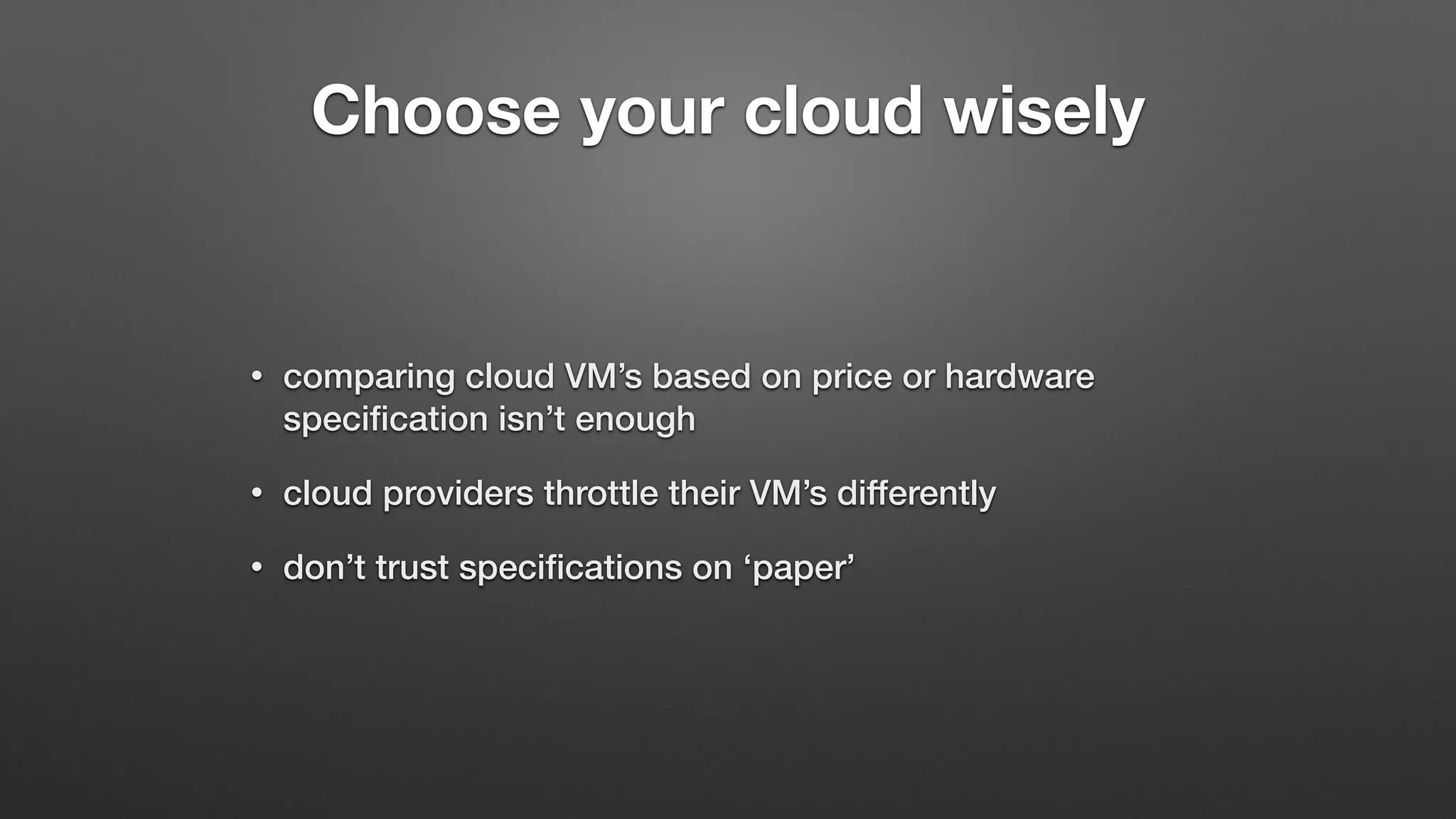 Choose your cloud wisely

• comparing cloud VM’s based on price or hardware specification isn’t enough

• cloud providers throttle their VM’s differently

• don’t trust specifications on ‘paper’